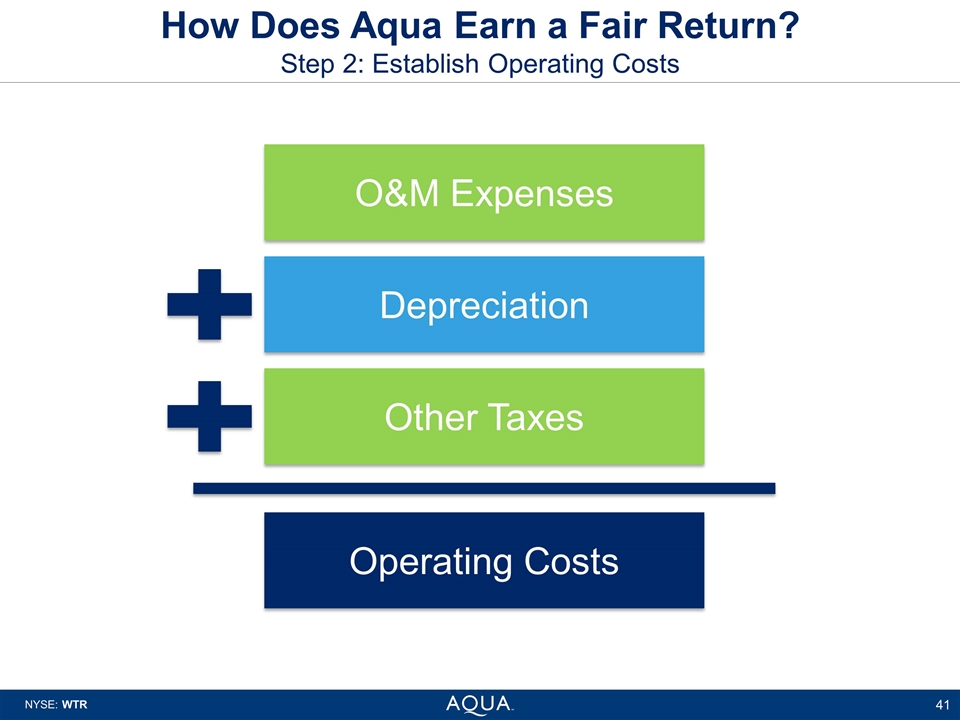 How Does Aqua Earn a Fair Return?
Step 2: Establish Operating Costs

O&M Expenses

Depreciation

Other Taxes

Operating Costs

NYSE: WTR

AQUA

41